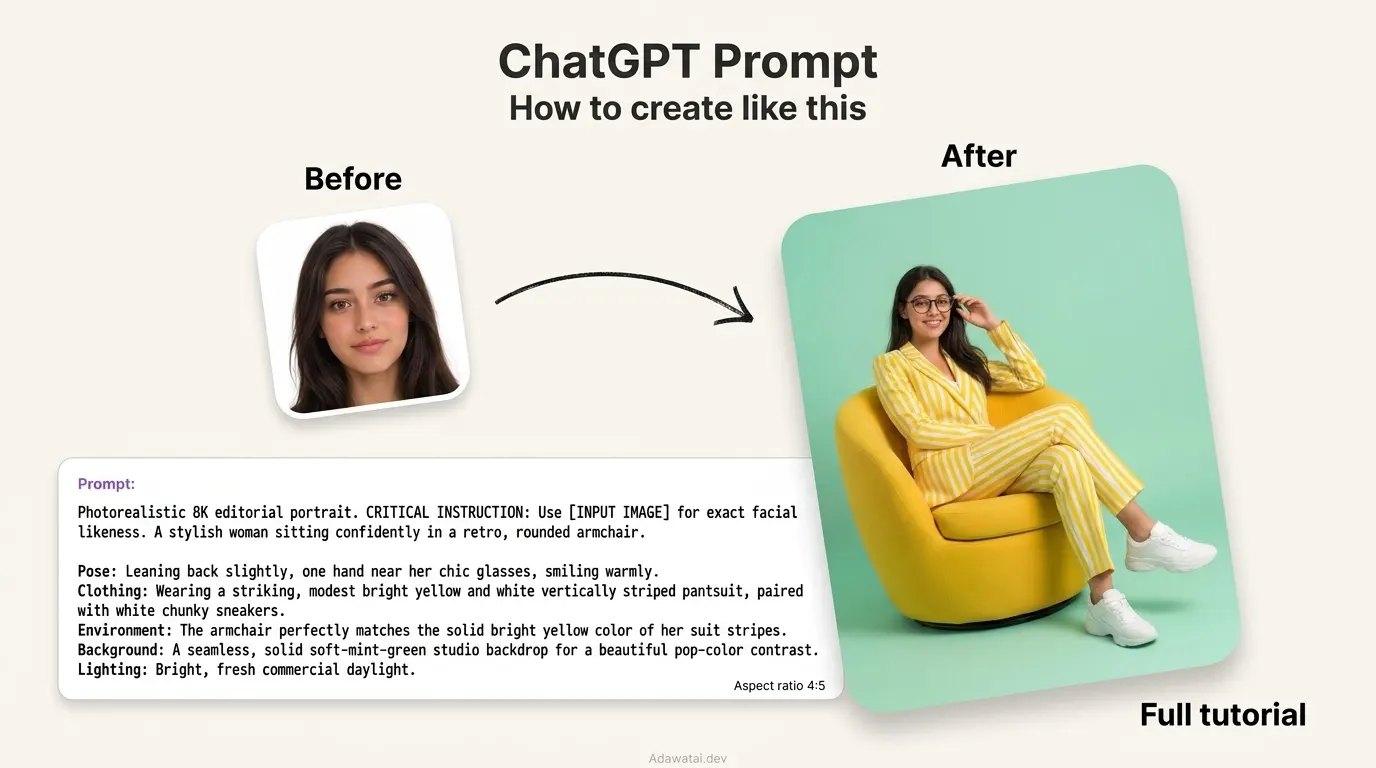 ChatGPT Prompt
How to create like this

Before

After

Prompt:

Photorealistic 8K editorial portrait. CRITICAL INSTRUCTION: Use [INPUT IMAGE] for exact facial likeness. A stylish woman sitting confidently in a retro, rounded armchair.

Pose: Leaning back slightly, one hand near her chic glasses, smiling warmly.
Clothing: Wearing a striking, modest bright yellow and white vertically striped pantsuit, paired with white chunky sneakers.
Environment: The armchair perfectly matches the solid bright yellow color of her suit stripes.
Background: A seamless, solid soft-mint-green studio backdrop for a beautiful pop-color contrast.
Lighting: Bright, fresh commercial daylight.

Aspect ratio 4:5

Full tutorial

Adawatai.dev